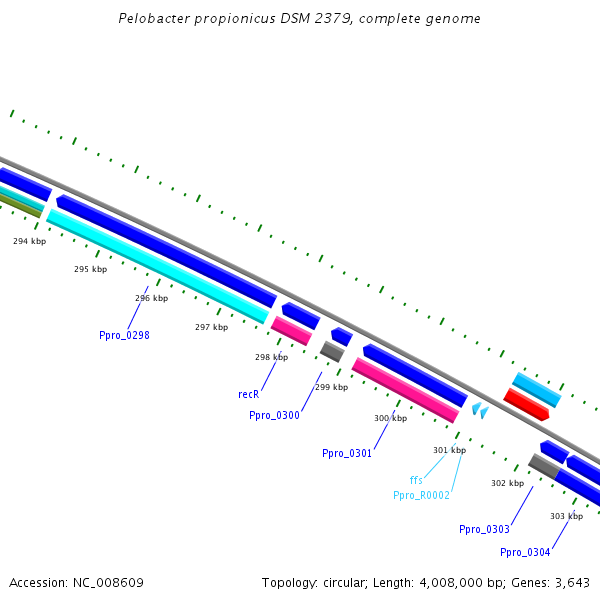 Pelobacter propionicus DSM 2379, complete genome

294 kbp

295 kbp

296 kbp

Ppro_0298

297 kbp

298 kbp

recR

299 kbp

Ppro_0300

300 kbp

Ppro_0301

301 kbp

ffs

Ppro_R0002

302 kbp

Ppro_0303

303 kbp

Ppro_0304

Accession: NC_008609

Topology: circular; Length: 4,008,000 bp; Genes: 3,643